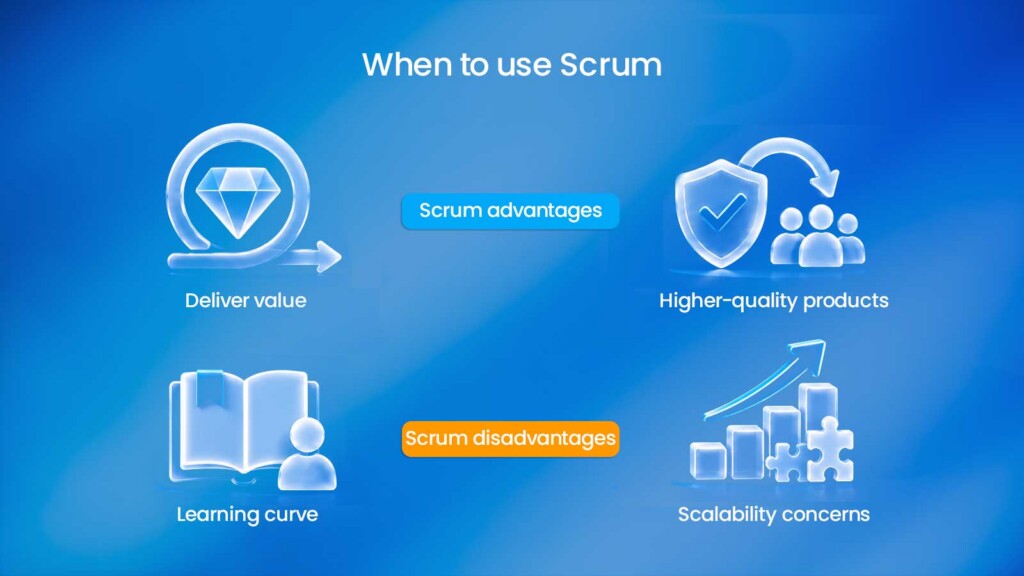 When to use Scrum

Scrum advantages

Deliver value

Higher-quality products

Scrum disadvantages

Learning curve

Scalability concerns